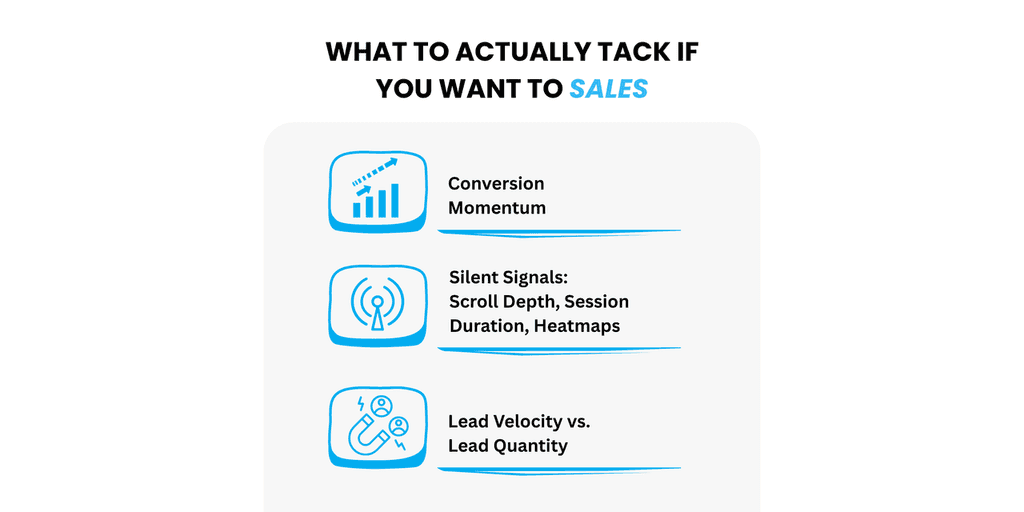 WHAT TO ACTUALLY TACK IF YOU WANT TO SALES

Conversion Momentum

Silent Signals: Scroll Depth, Session Duration, Heatmaps

Lead Velocity vs. Lead Quantity